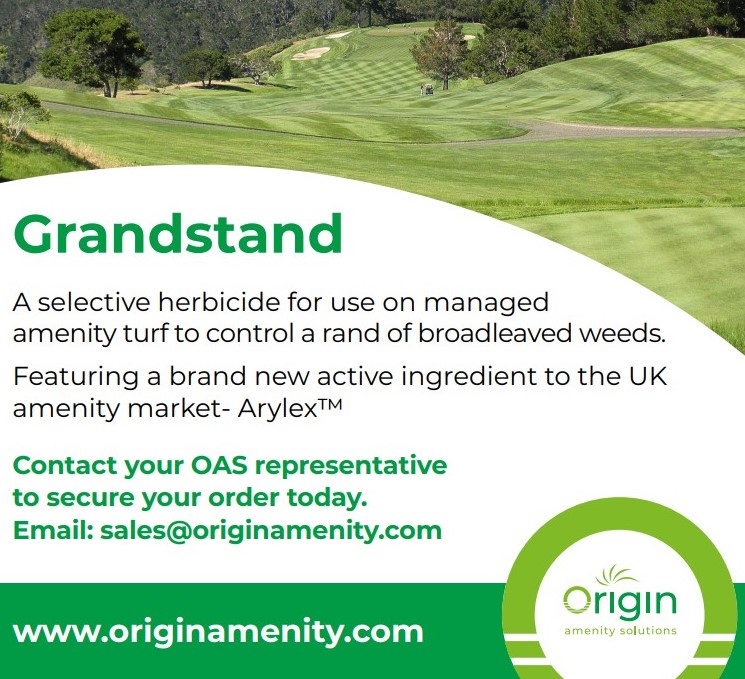 Grandstand

A selective herbicide for use on managed amenity turf to control a rand of broadleaved weeds.

Featuring a brand new active ingredient to the UK amenity market- Arylex™

Contact your OAS representative to secure your order today.
Email: sales@originamenity.com

www.originamenity.com

Origin
amenity solutions